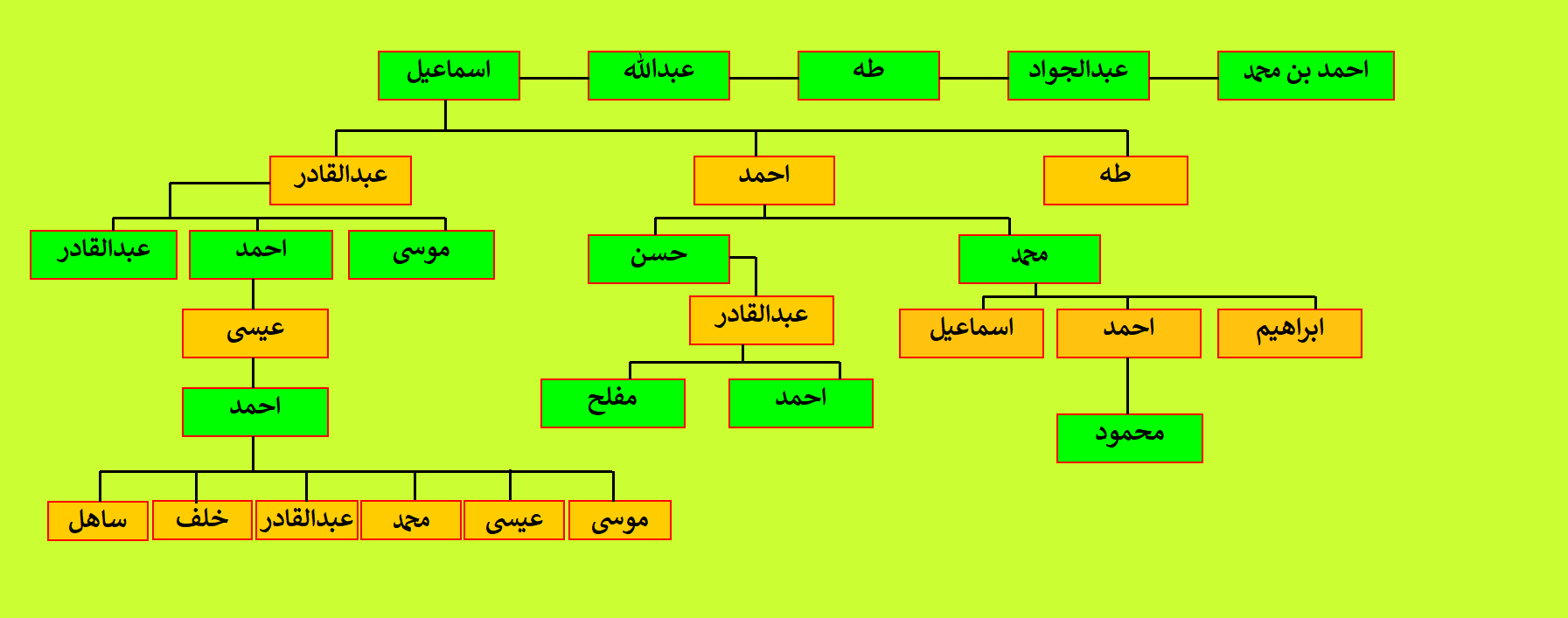 احمد بن محمد
عبدالجواد
طه
عبدالله
اسماعيل

طه
احمد
عبدالقادر

محمد
حسن
موسى
احمد
عبدالقادر

ابراهيم
احمد
اسماعيل
عبدالقادر
عيسى

محمود
احمد
مفلح
احمد

موسى
عيسى
محمد
عبدالقادر
خلف
ساهل